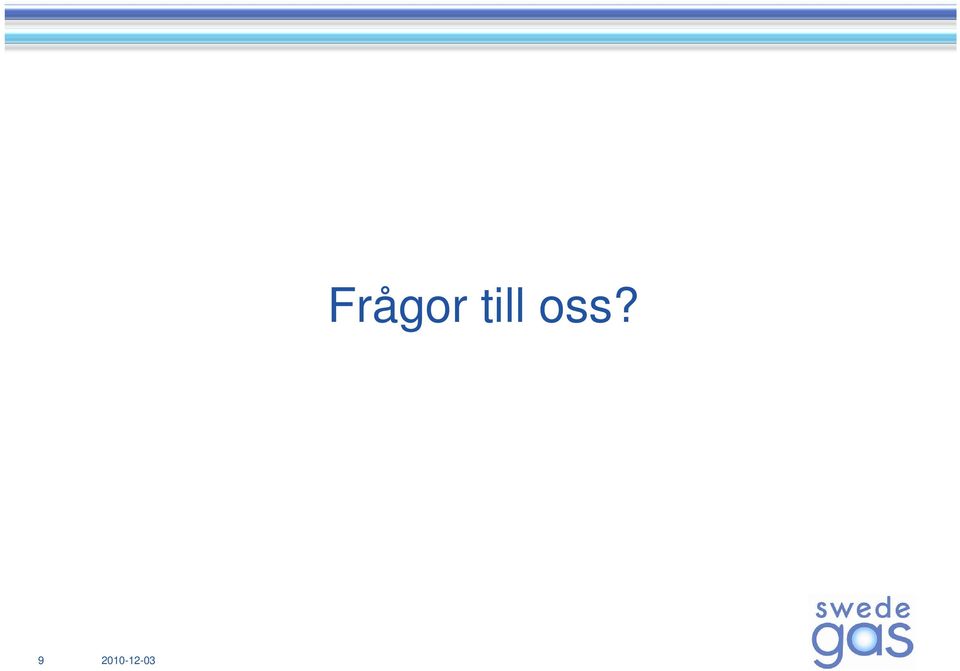 Frågor till oss?

9 2010-12-03

swede gas